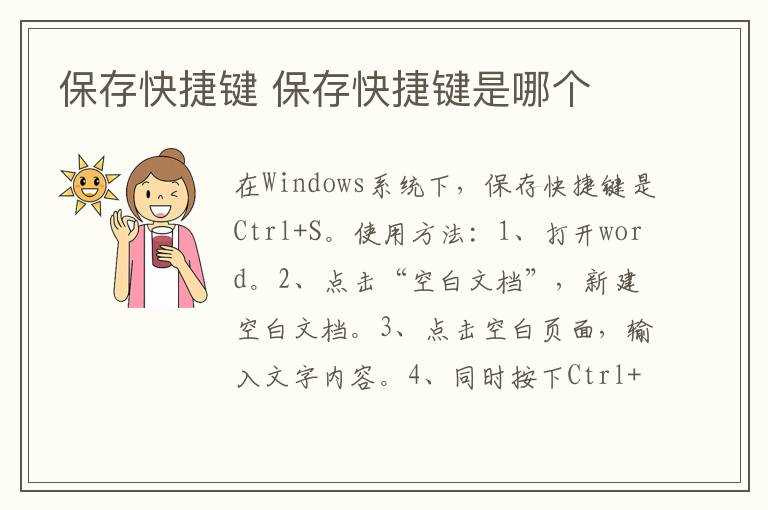 保存快捷键 保存快捷键是哪个

在Windows系统下，保存快捷键是Ctrl+S。使用方法：1、打开word。2、点击“空白文档”，新建空白文档。3、点击空白页面，输入文字内容。4、同时按下Ctrl+